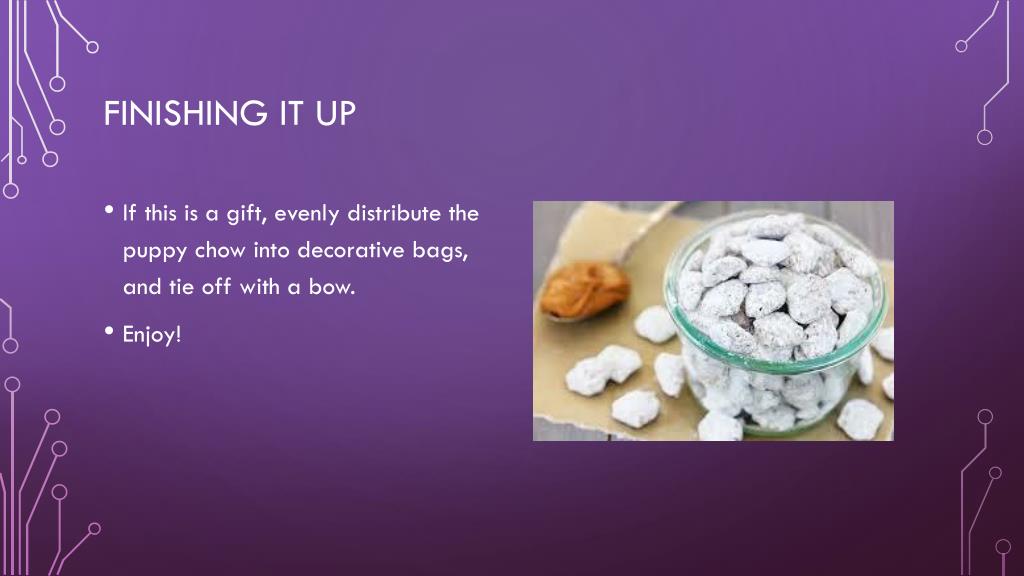 FINISHING IT UP

• If this is a gift, evenly distribute the puppy chow into decorative bags, and tie off with a bow.

• Enjoy!